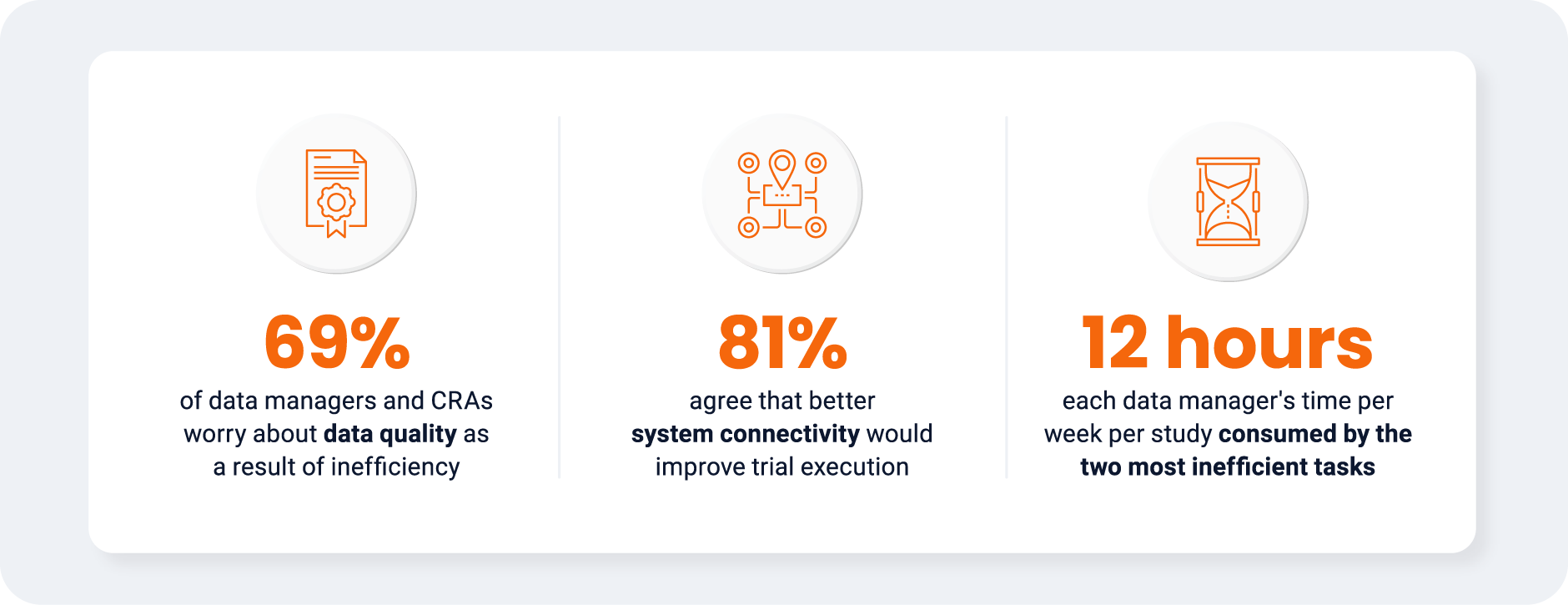 69%

of data managers and CRAs worry about data quality as a result of inefficiency

81%

agree that better system connectivity would improve trial execution

12 hours

each data manager's time per week per study consumed by the two most inefficient tasks